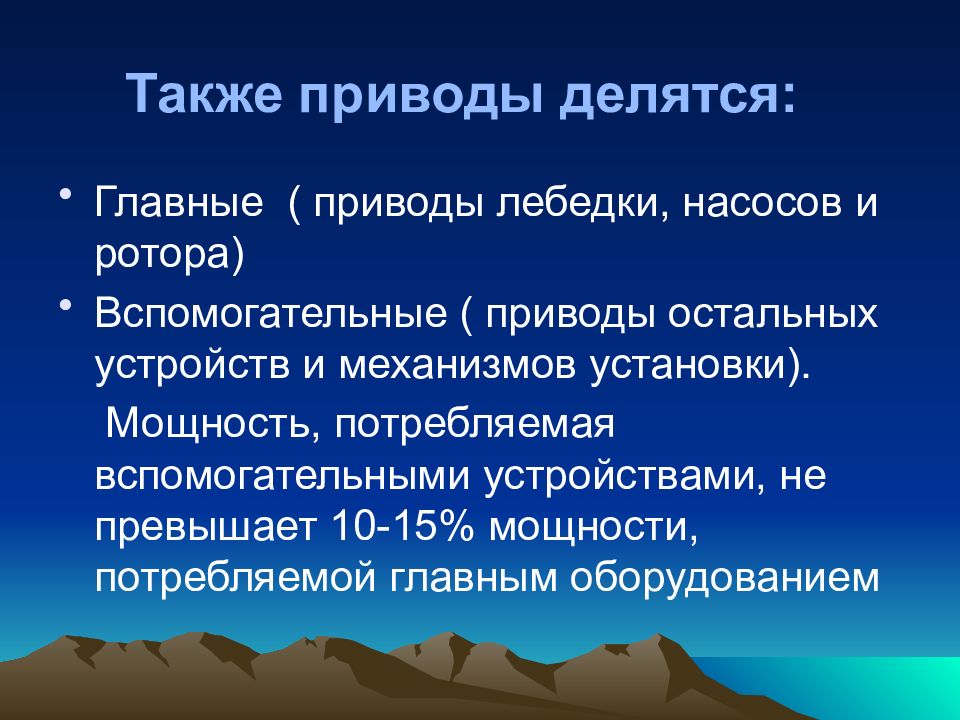 Также приводы делятся:

• Главные ( приводы лебедки, насосов и ротора)
• Вспомогательные ( приводы остальных устройств и механизмов установки).

Мощность, потребляемая вспомогательными устройствами, не превышает 10-15% мощности, потребляемой главным оборудованием